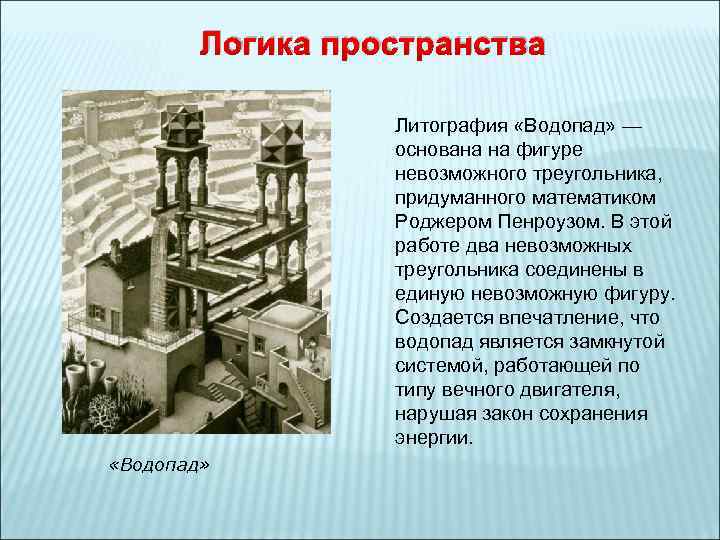 Логика пространства

Литография «Водопад» — основана на фигуре невозможного треугольника, придуманного математиком Роджером Пенроузом. В этой работе два невозможных треугольника соединены в единую невозможную фигуру. Создается впечатление, что водопад является замкнутой системой, работающей по типу вечного двигателя, нарушая закон сохранения энергии.

«Водопад»